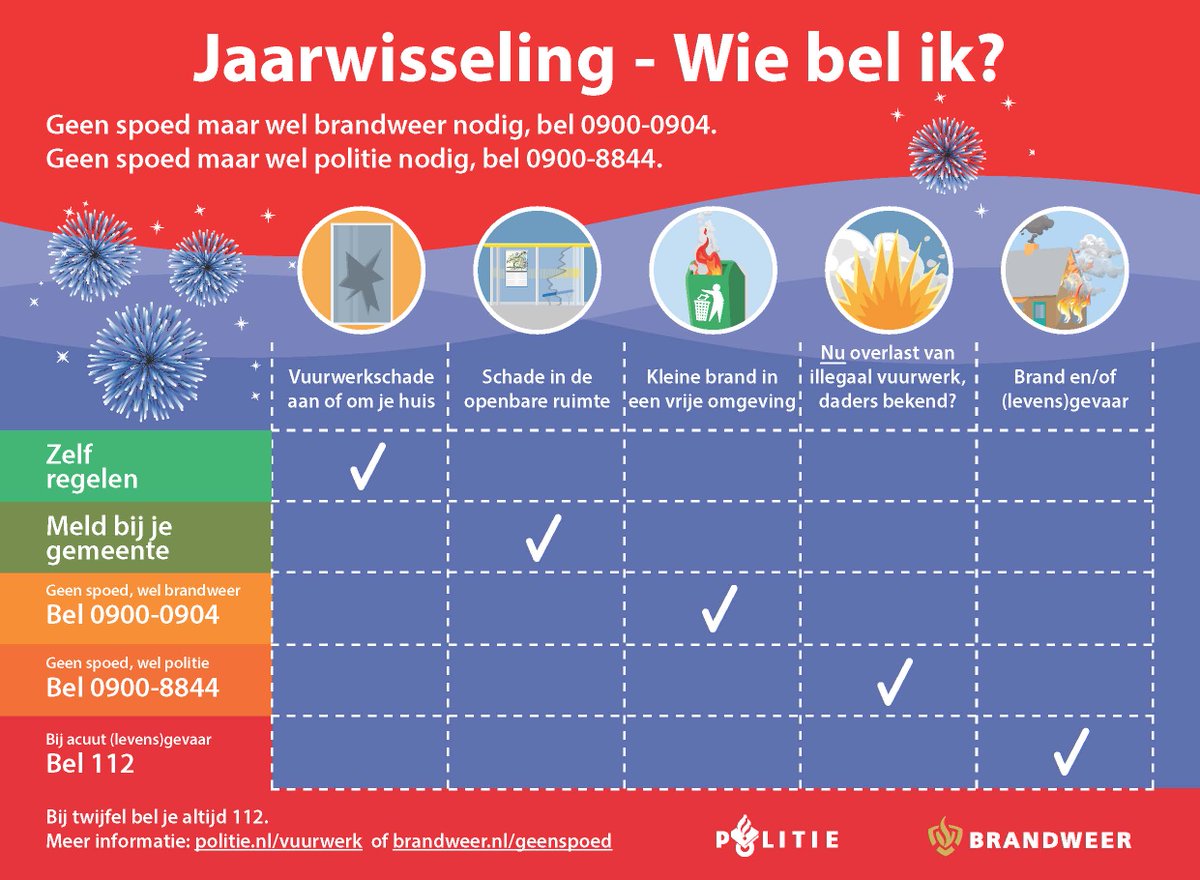 Jaarwisseling - Wie bel ik?

Geen spoed maar wel brandweer nodig, bel 0900-0904.
Geen spoed maar wel politie nodig, bel 0900-8844.

| | Vuurwerkschade aan of om je huis | Schade in de openbare ruimte | Kleine brand in een vrije omgeving | Nu overlast van illegaal vuurwerk, daders bekend? | Brand en/of (levens)gevaar |
|---|---|---|---|---|---|
| Zelf regelen | ✓ | | | | |
| Meld bij je gemeente | | ✓ | | | |
| Geen spoed, wel brandweer Bel 0900-0904 | | | ✓ | | |
| Geen spoed, wel politie Bel 0900-8844 | | | | ✓ | |
| Bij acuut (levens)gevaar Bel 112 | | | | | ✓ |

Bij twijfel bel je altijd 112.
Meer informatie: politie.nl/vuurwerk of brandweer.nl/geenspoed

POLITIE
BRANDWEER